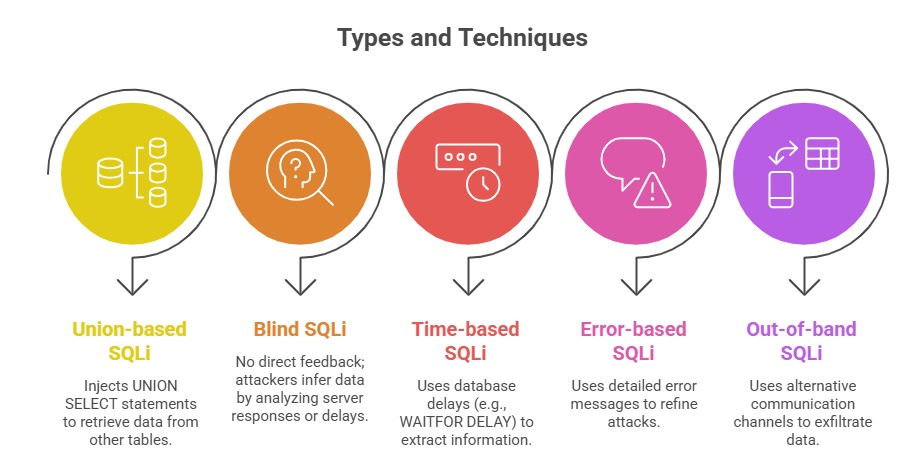 Types and Techniques

Union-based SQLi

Injects UNION SELECT statements to retrieve data from other tables.

Blind SQLi

No direct feedback; attackers infer data by analyzing server responses or delays.

Time-based SQLi

Uses database delays (e.g., WAITFOR DELAY) to extract information.

Error-based SQLi

Uses detailed error messages to refine attacks.

Out-of-band SQLi

Uses alternative communication channels to exfiltrate data.